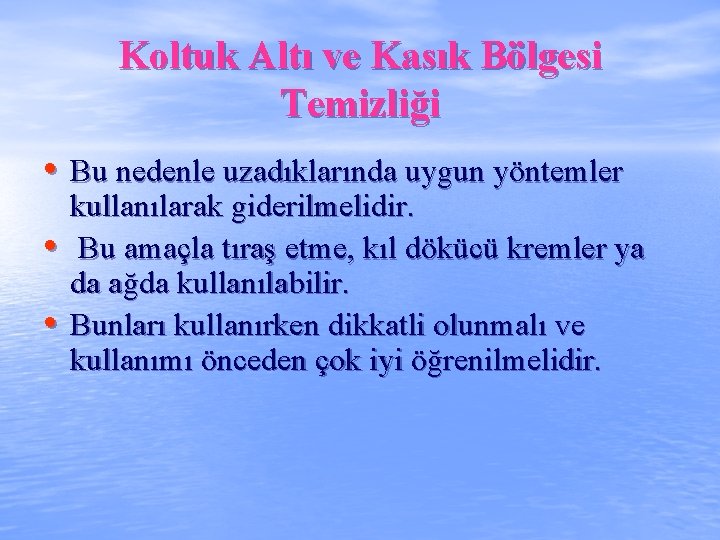 Koltuk Altı ve Kasık Bölgesi Temizliği

• Bu nedenle uzadıklarında uygun yöntemler kullanılarak giderilmelidir.
• Bu amaçla tıraş etme, kıl dökücü kremler ya da ağda kullanılabilir.
• Bunları kullanırken dikkatli olunmalı ve kullanımı önceden çok iyi öğrenilmelidir.